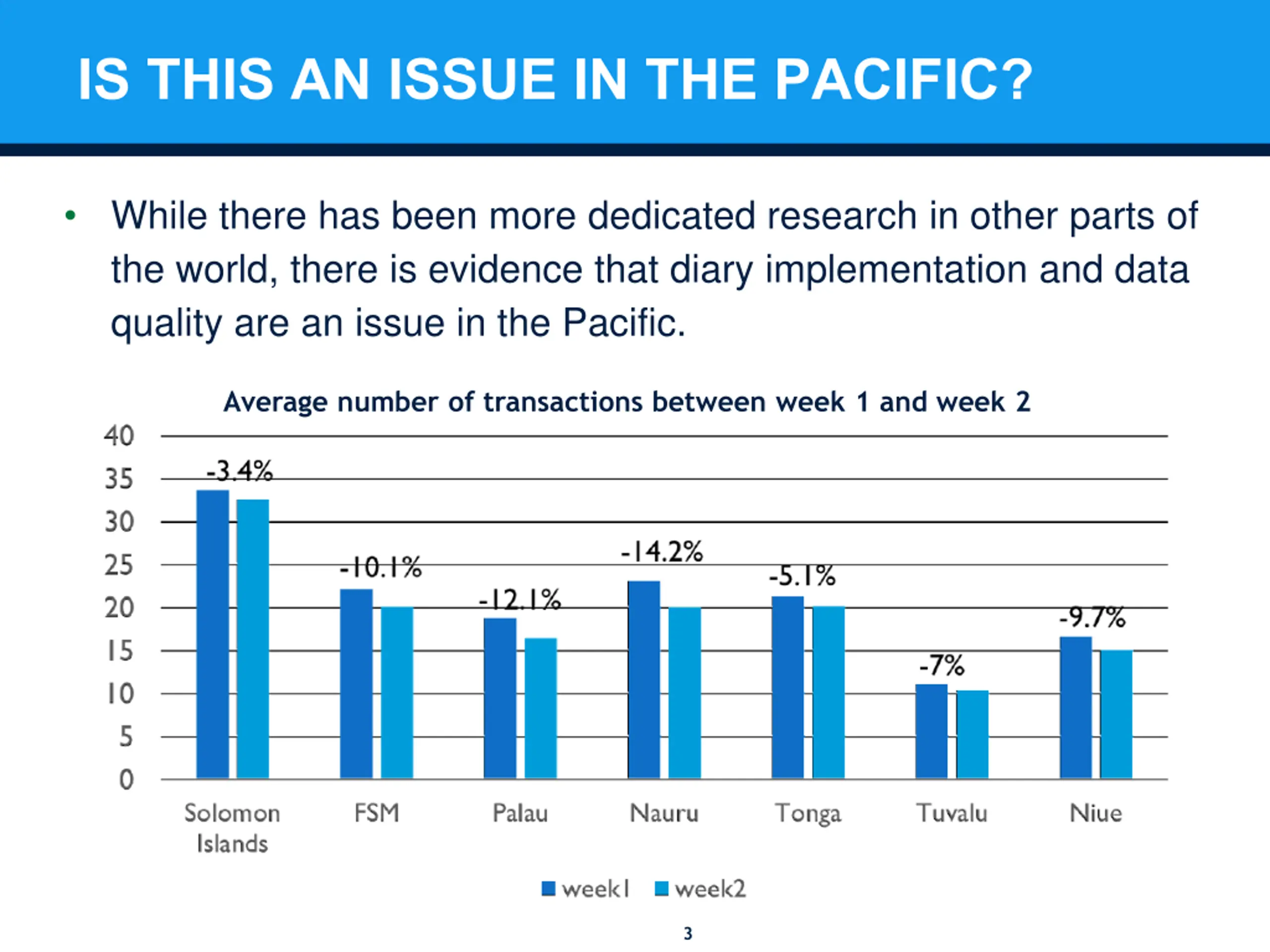 IS THIS AN ISSUE IN THE PACIFIC?

• While there has been more dedicated research in other parts of the world, there is evidence that diary implementation and data quality are an issue in the Pacific.

Average number of transactions between week 1 and week 2

40
35
30
25
20
15
10
5
0

-3.4%
-10.1%
-12.1%
-14.2%
-5.1%
-7%
-9.7%

Solomon Islands
FSM
Palau
Nauru
Tonga
Tuvalu
Niue

week1 week2

3